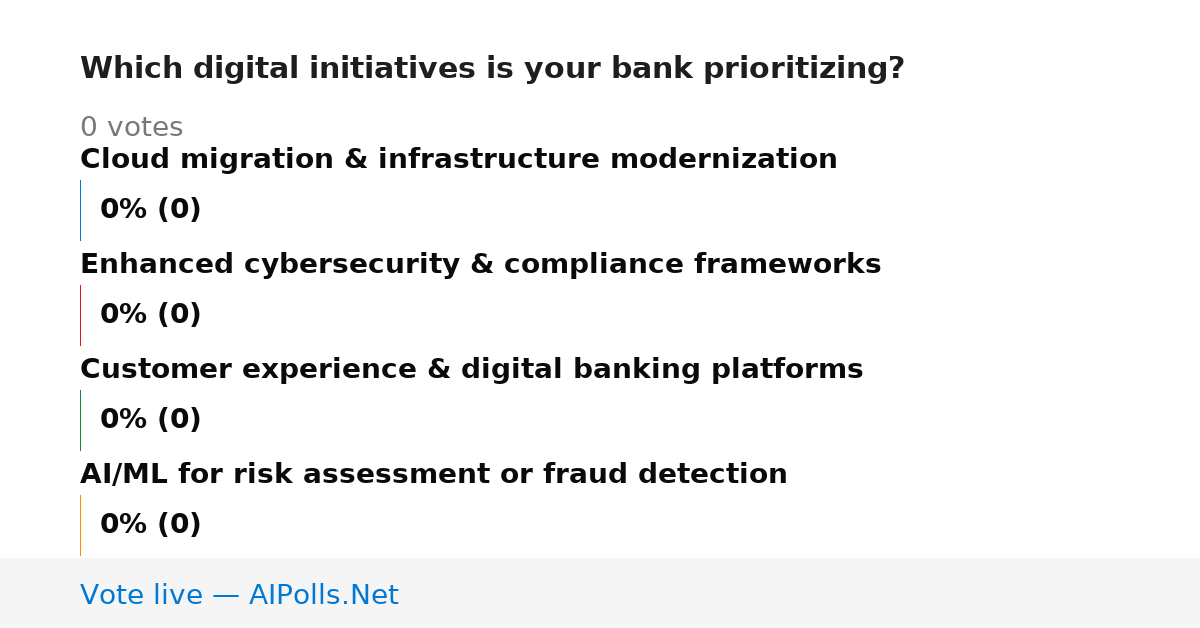 Which digital initiatives is your bank prioritizing?

0 votes

Cloud migration & infrastructure modernization

0% (0)

Enhanced cybersecurity & compliance frameworks

0% (0)

Customer experience & digital banking platforms

0% (0)

AI/ML for risk assessment or fraud detection

0% (0)

Vote live — AIPolls.Net